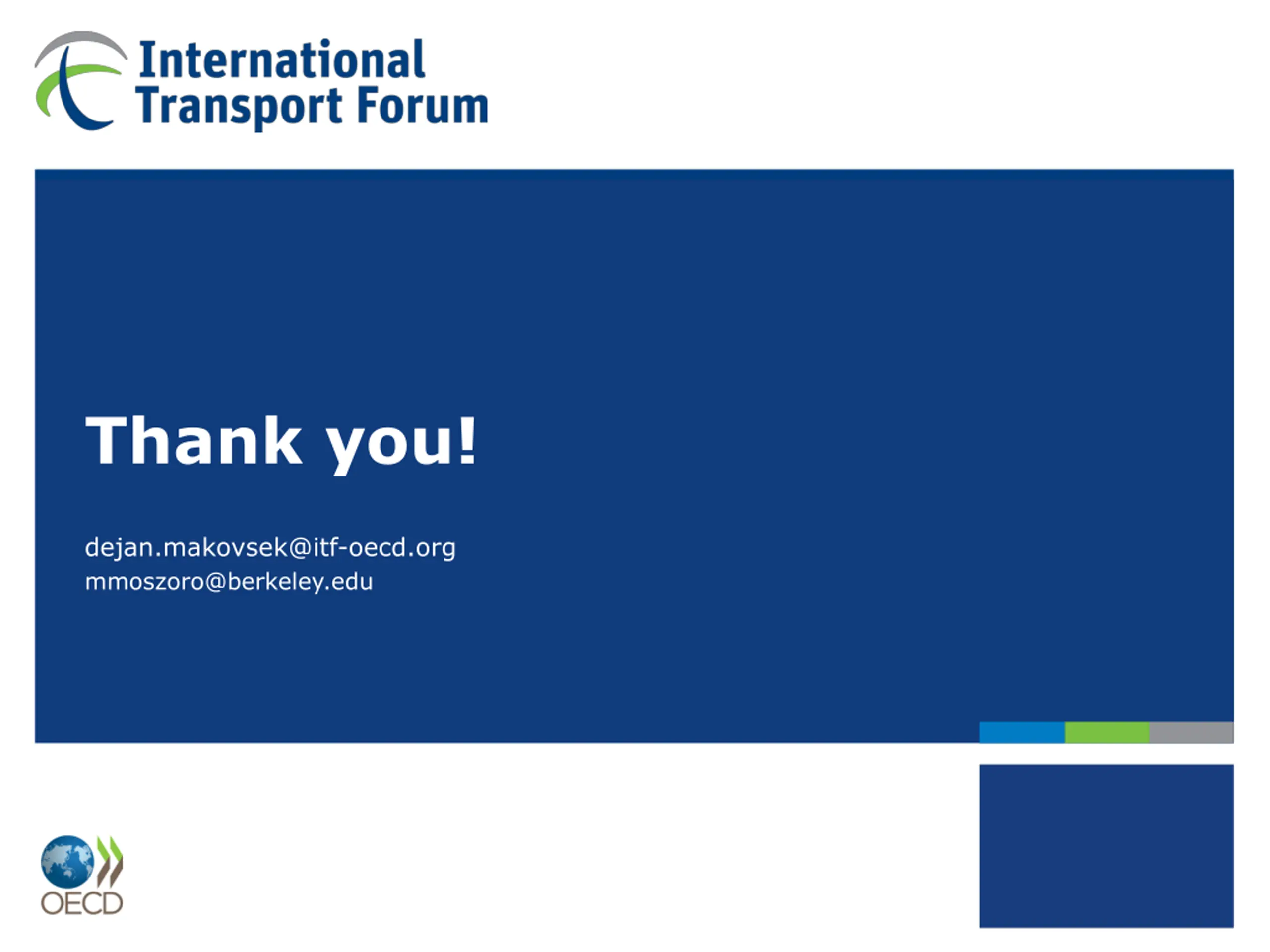 International Transport Forum

Thank you!

dejan.makovsek@itf-oecd.org
mmoszoro@berkeley.edu

OECD